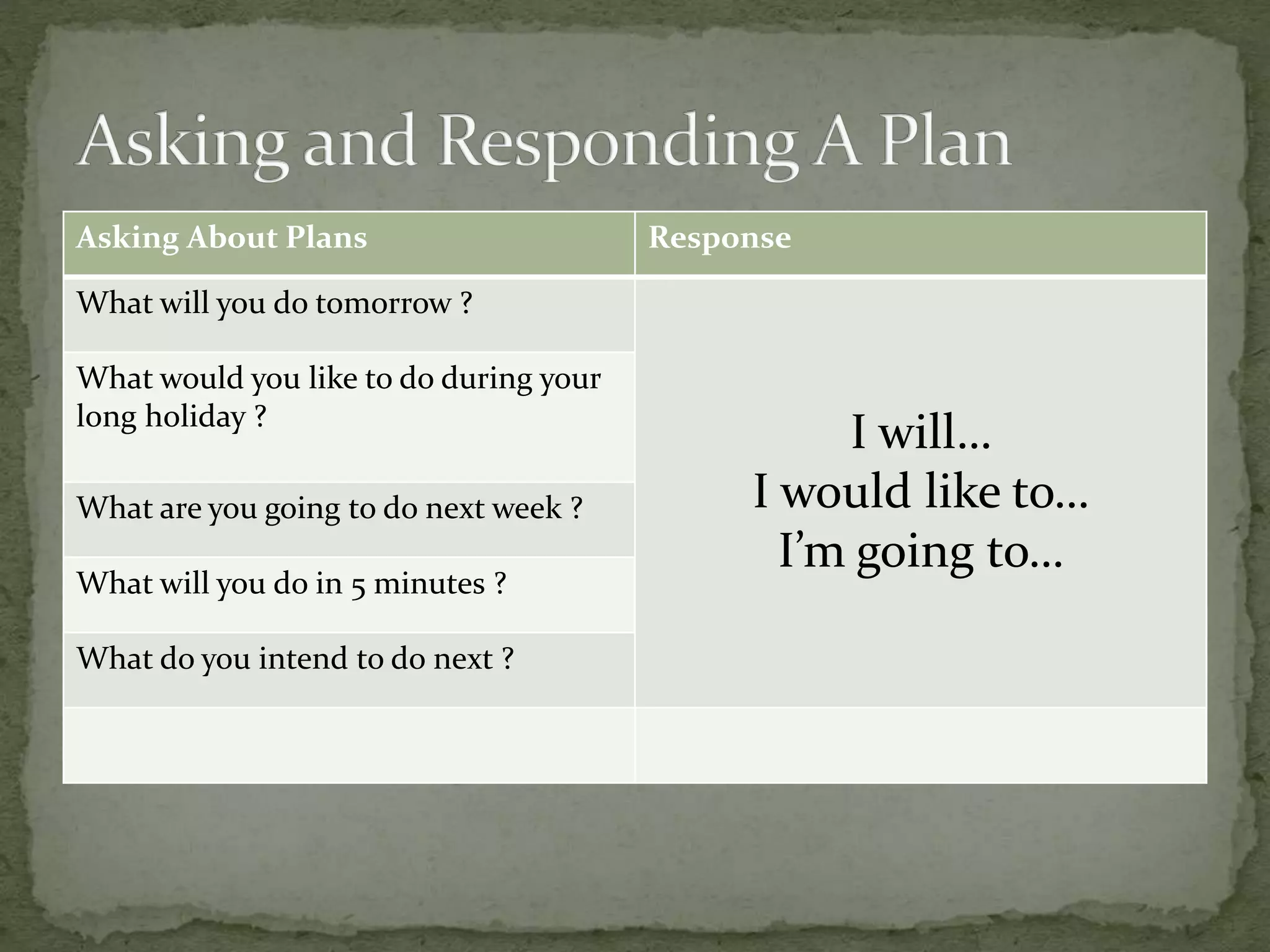 Asking and Responding A Plan

| Asking About Plans | Response |
|---|---|
| What will you do tomorrow ? | I will… I would like to… I'm going to… |
| What would you like to do during your long holiday ? | |
| What are you going to do next week ? | |
| What will you do in 5 minutes ? | |
| What do you intend to do next ? | |
| | |